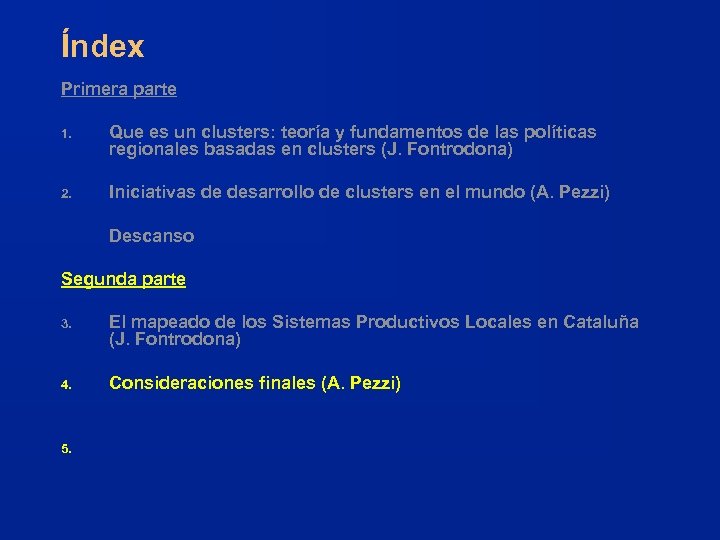 Índex

Primera parte

1. Que es un clusters: teoría y fundamentos de las políticas regionales basadas en clusters (J. Fontrodona)

2. Iniciativas de desarrollo de clusters en el mundo (A. Pezzi)

Descanso

Segunda parte

3. El mapeado de los Sistemas Productivos Locales en Cataluña (J. Fontrodona)

4. Consideraciones finales (A. Pezzi)

5.